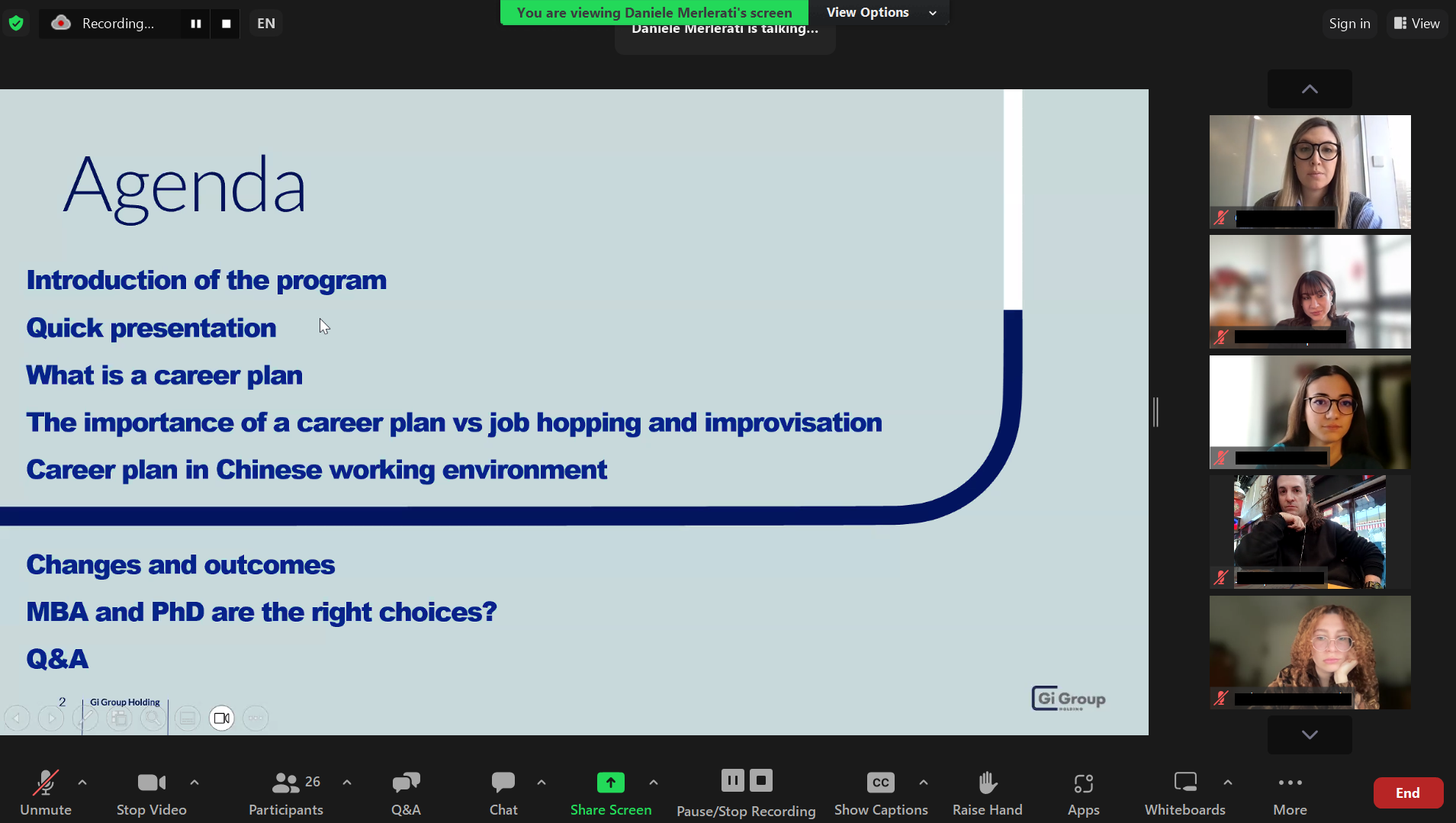 Recording...

EN

You are viewing Daniele Merlerati's screen

View Options

Daniele Merlerati is talking...

Sign in

View

Agenda

Introduction of the program

Quick presentation

What is a career plan

The importance of a career plan vs job hopping and improvisation

Career plan in Chinese working environment

Changes and outcomes

MBA and PhD are the right choices?

Q&A

2

Gi Group Holding

Gi Group HOLDING

Unmute

Stop Video

26

Participants

Q&A

Chat

Share Screen

Pause/Stop Recording

CC

Show Captions

Raise Hand

Apps

Whiteboards

More

End